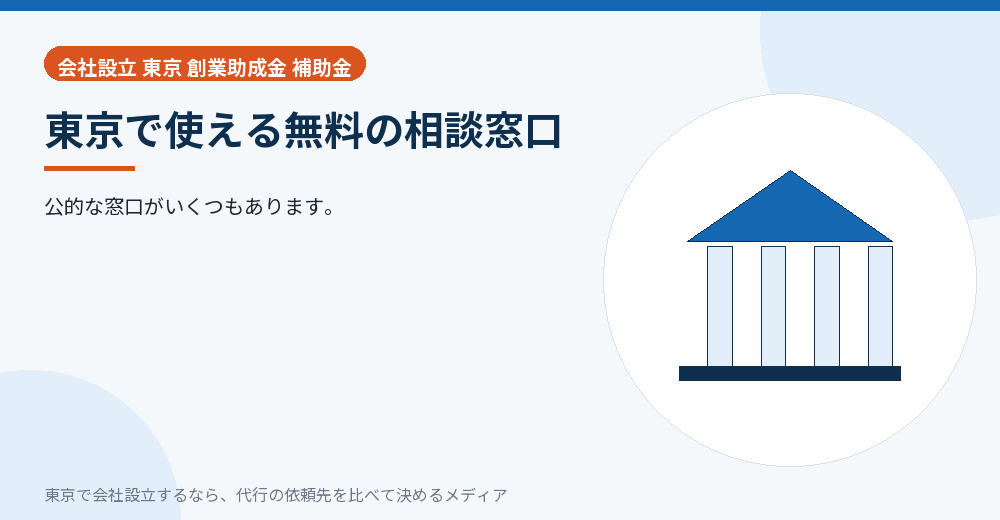 会社設立 東京 創業助成金 補助金

東京で使える無料の相談窓口

公的な窓口がいくつもあります。

東京で会社設立するなら、代行の依頼先を比べて決めるメディア